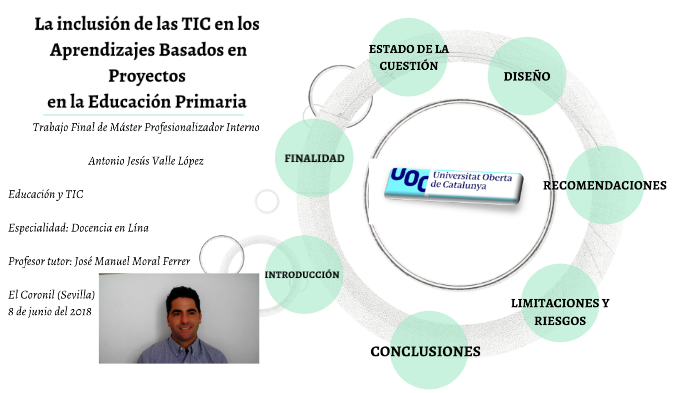 La inclusión de las TIC en los Aprendizajes Basados en Proyectos en la Educación Primaria

Trabajo Final de Máster Profesionalizador Interno

Antonio Jesús Valle López

Educación y TIC

Especialidad: Docencia en Lína

Profesor tutor: José Manuel Moral Ferrer

El Coronil (Sevilla)
8 de junio del 2018

ESTADO DE LA CUESTIÓN

DISEÑO

FINALIDAD

UOC Universitat Oberta de Catalunya

RECOMENDACIONES

INTRODUCCIÓN

LIMITACIONES Y RIESGOS

CONCLUSIONES